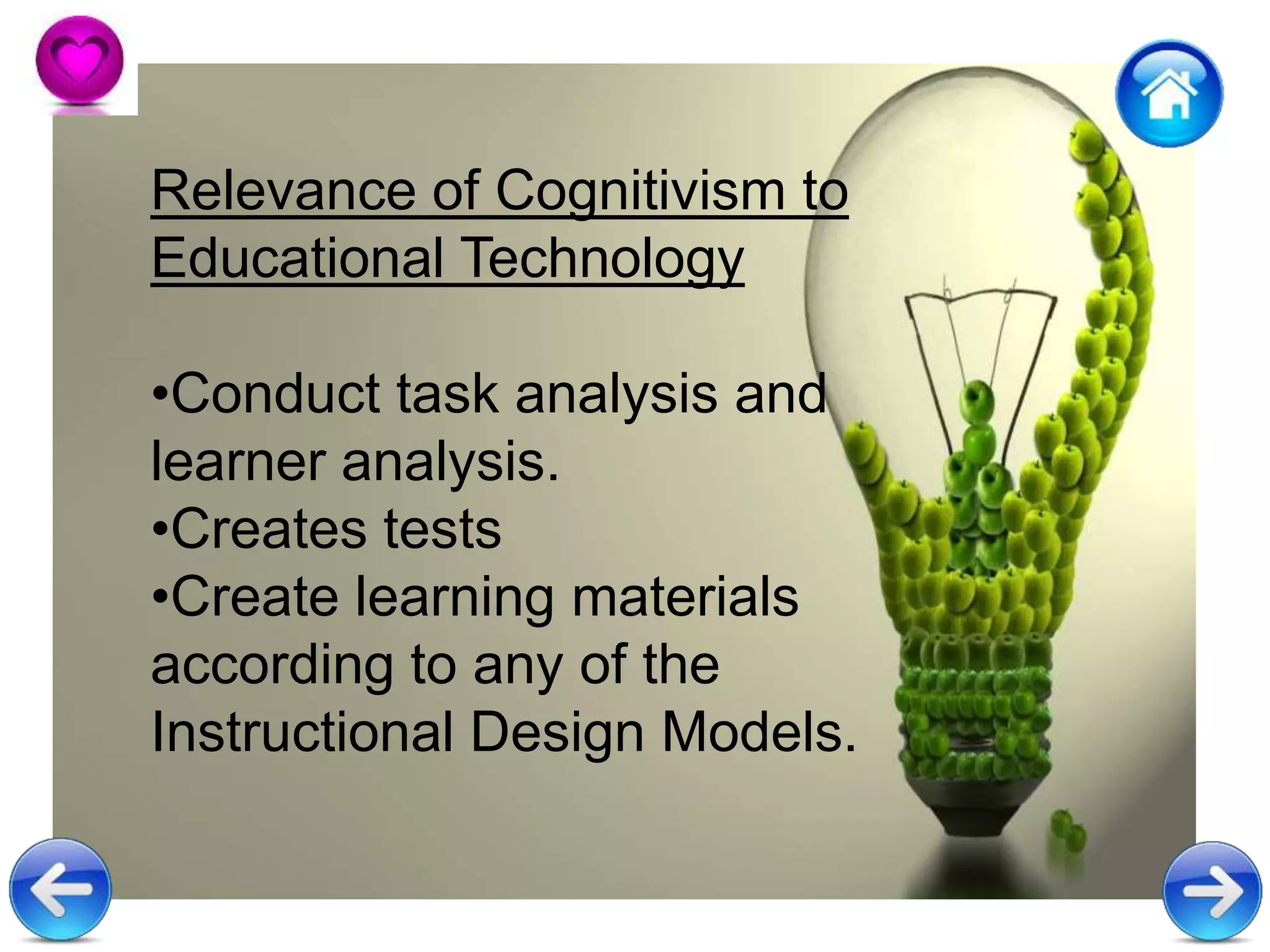 Relevance of Cognitivism to Educational Technology

•Conduct task analysis and learner analysis.
•Creates tests
•Create learning materials according to any of the Instructional Design Models.